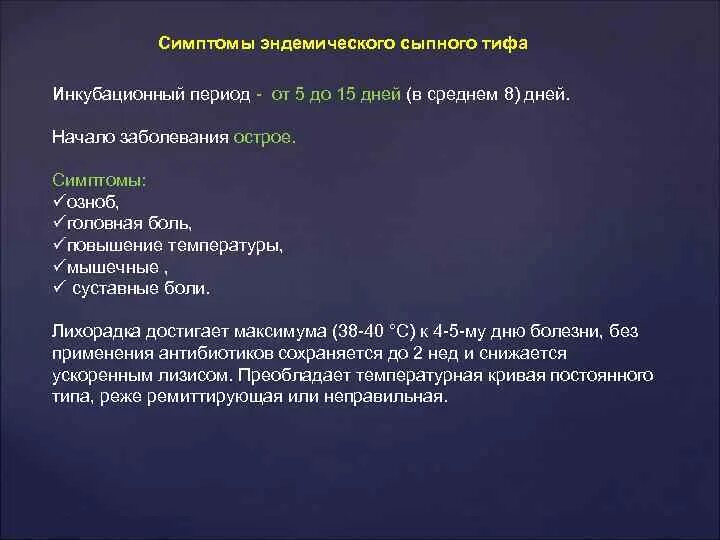 Симптомы эндемического сыпного тифа

Инкубационный период - от 5 до 15 дней (в среднем 8) дней.

Начало заболевания острое.

Симптомы:
✓озноб,
✓головная боль,
✓повышение температуры,
✓мышечные ,
✓ суставные боли.

Лихорадка достигает максимума (38-40 °С) к 4-5-му дню болезни, без применения антибиотиков сохраняется до 2 нед и снижается ускоренным лизисом. Преобладает температурная кривая постоянного типа, реже ремиттирующая или неправильная.